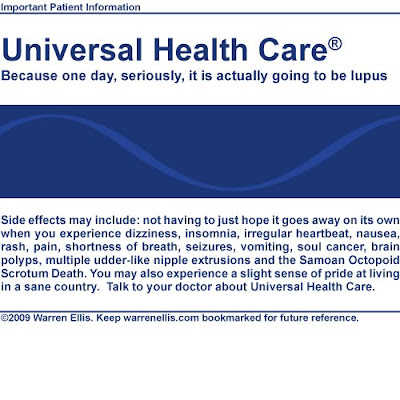 Important Patient Information

Universal Health Care®

Because one day, seriously, it is actually going to be lupus

Side effects may include: not having to just hope it goes away on its own when you experience dizziness, insomnia, irregular heartbeat, nausea, rash, pain, shortness of breath, seizures, vomiting, soul cancer, brain polyps, multiple udder-like nipple extrusions and the Samoan Octopoid Scrotum Death. You may also experience a slight sense of pride at living in a sane country. Talk to your doctor about Universal Health Care.

©2009 Warren Ellis. Keep warrenellis.com bookmarked for future reference.